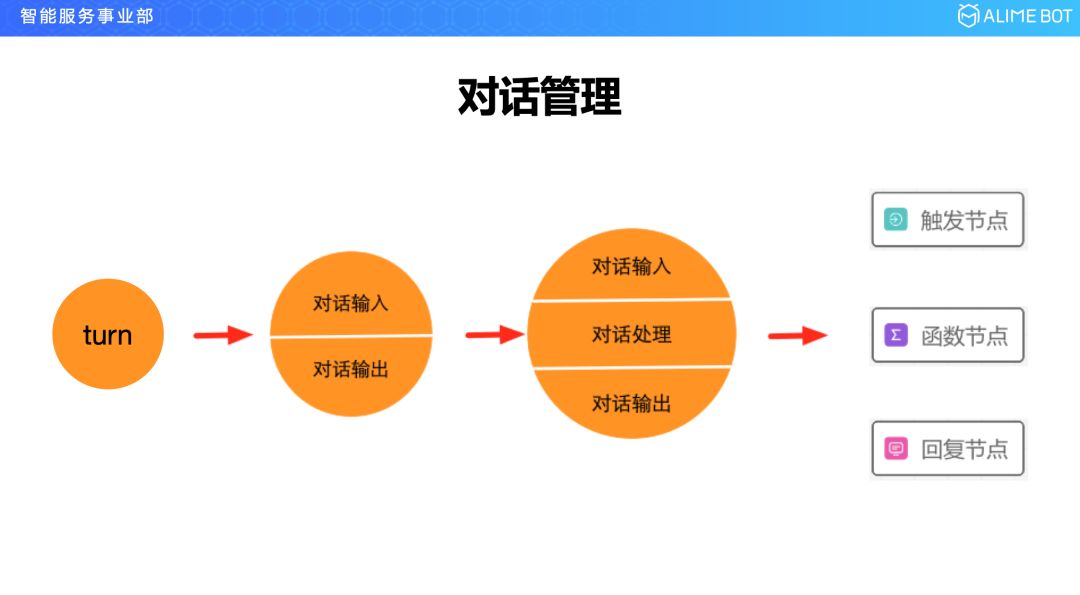 智能服务事业部

ALIME BOT

对话管理

turn

对话输入

对话输出

对话输入

对话处理

对话输出

触发节点

Σ 函数节点

回复节点